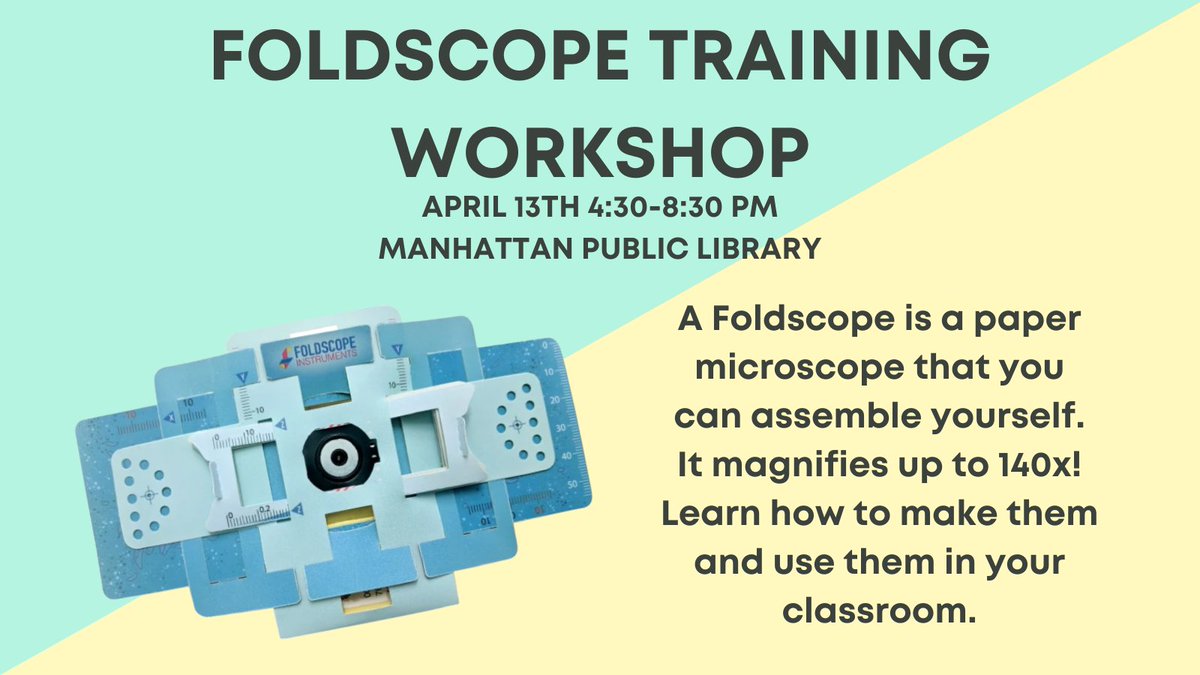 FOLDSCOPE TRAINING WORKSHOP

APRIL 13TH 4:30-8:30 PM
MANHATTAN PUBLIC LIBRARY

FOLDSCOPE INSTRUMENTS

A Foldscope is a paper microscope that you can assemble yourself. It magnifies up to 140x! Learn how to make them and use them in your classroom.